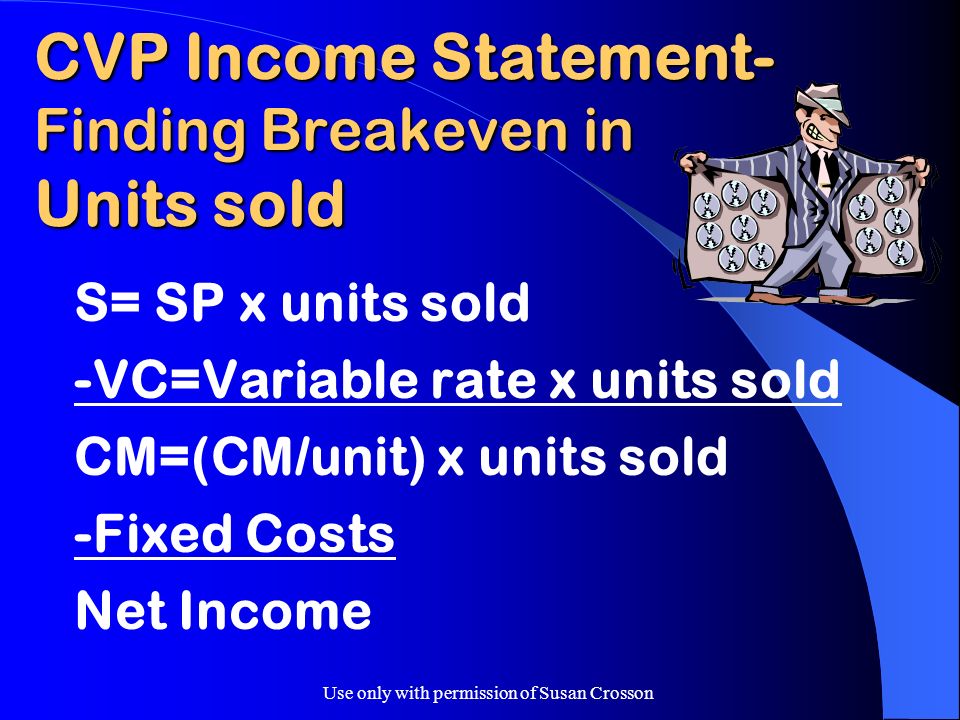 CVP Income Statement-
Finding Breakeven in
Units sold

S= SP x units sold
-VC=Variable rate x units sold
CM=(CM/unit) x units sold
-Fixed Costs
Net Income

Use only with permission of Susan Crosson